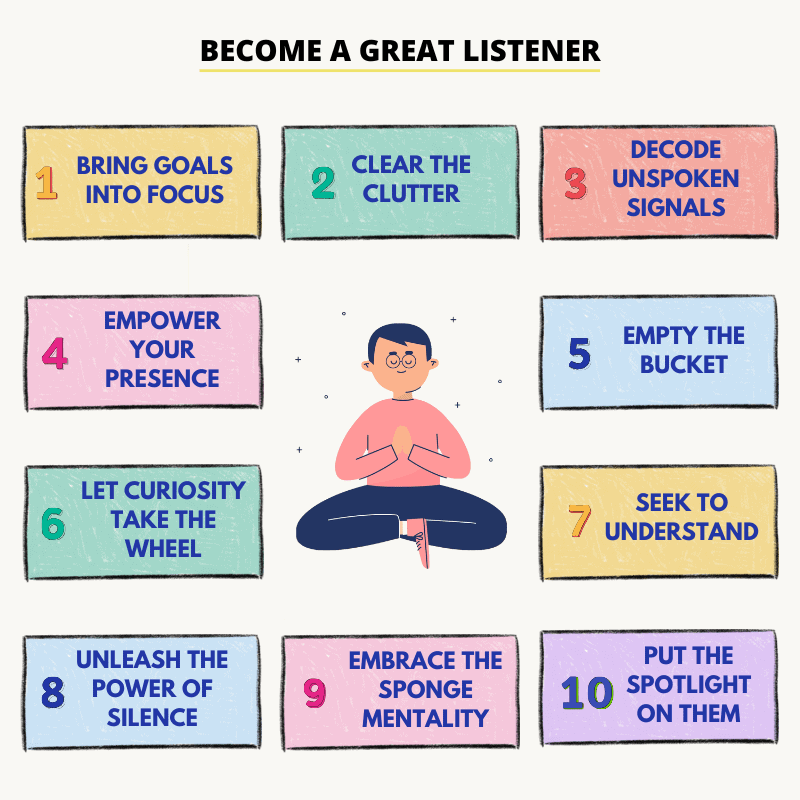 BECOME A GREAT LISTENER

1 BRING GOALS INTO FOCUS

2 CLEAR THE CLUTTER

3 DECODE UNSPOKEN SIGNALS

4 EMPOWER YOUR PRESENCE

5 EMPTY THE BUCKET

6 LET CURIOSITY TAKE THE WHEEL

7 SEEK TO UNDERSTAND

8 UNLEASH THE POWER OF SILENCE

9 EMBRACE THE SPONGE MENTALITY

10 PUT THE SPOTLIGHT ON THEM